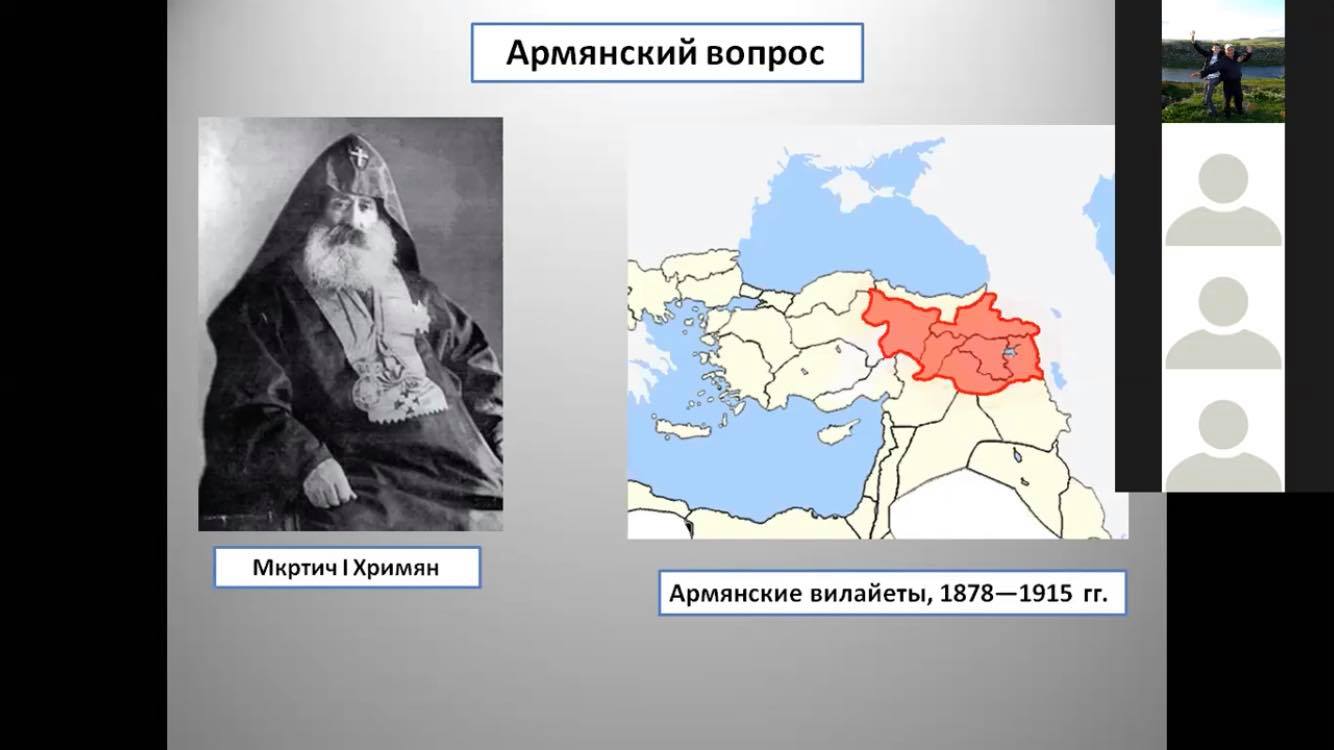 Армянский вопрос

Мкртич I Хримян

Армянские вилайеты, 1878—1915 гг.